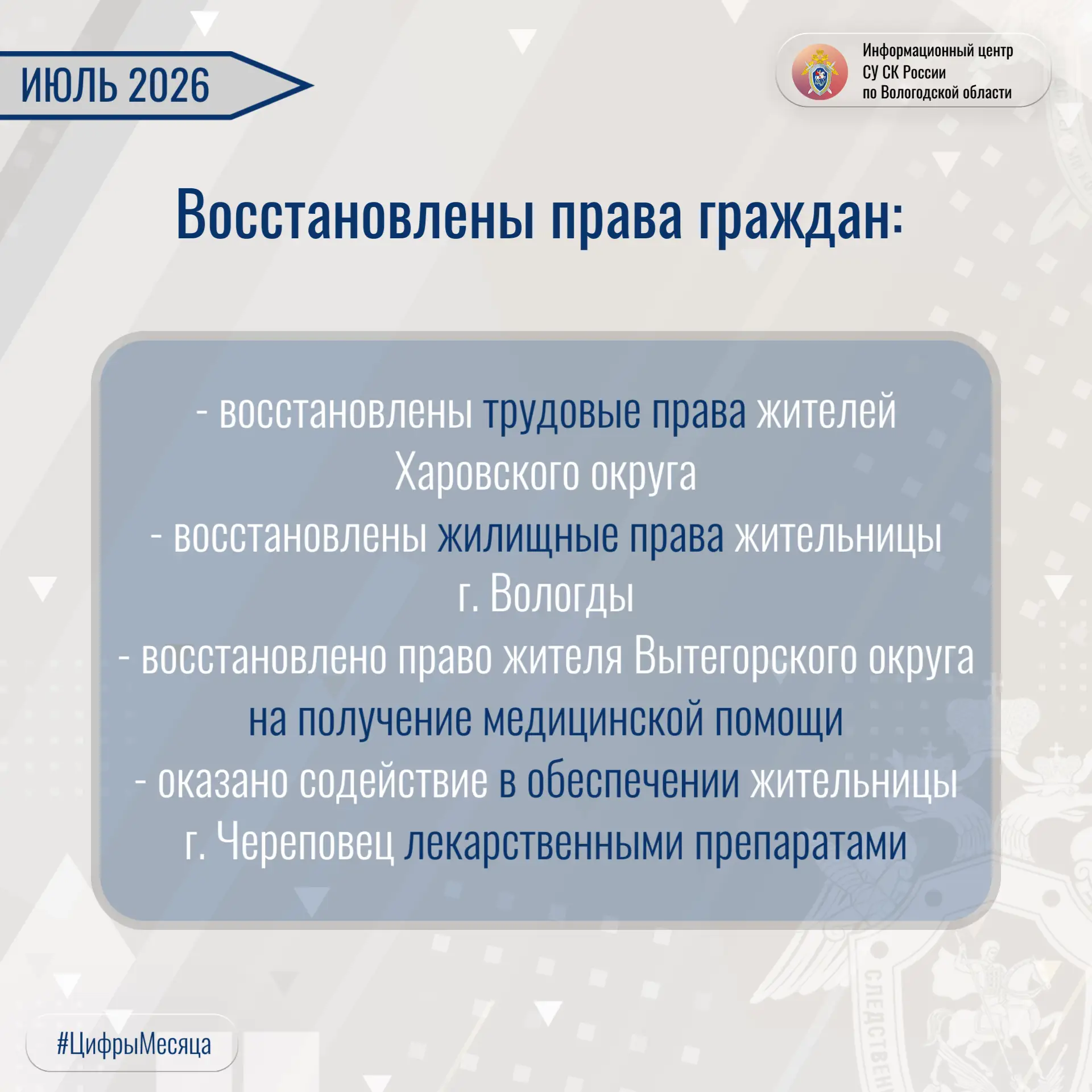 ИЮЛЬ 2026

Информационный центр
СУ СК России
по Вологодской области

Восстановлены права граждан:

- восстановлены трудовые права жителей Харовского округа
- восстановлены жилищные права жительницы г. Вологды
- восстановлено право жителя Вытегорского округа на получение медицинской помощи
- оказано содействие в обеспечении жительницы г. Череповец лекарственными препаратами

#ЦифрыМесяца